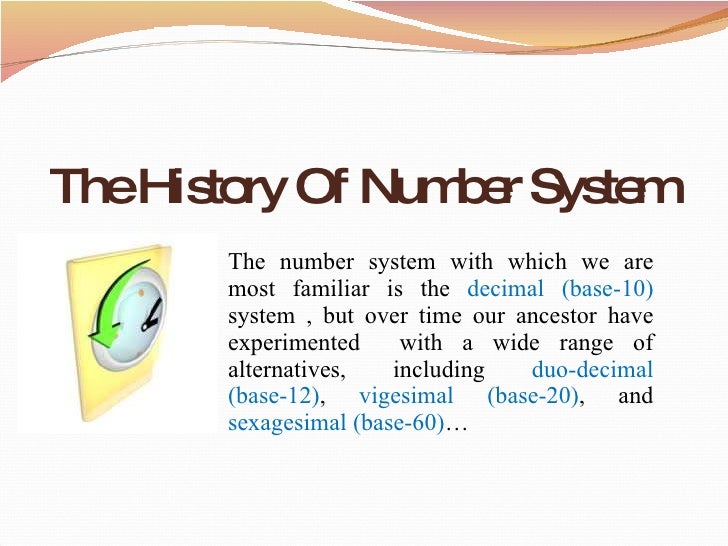 The History Of Number System

The number system with which we are most familiar is the decimal (base-10) system , but over time our ancestor have experimented with a wide range of alternatives, including duo-decimal (base-12), vigesimal (base-20), and sexagesimal (base-60)…